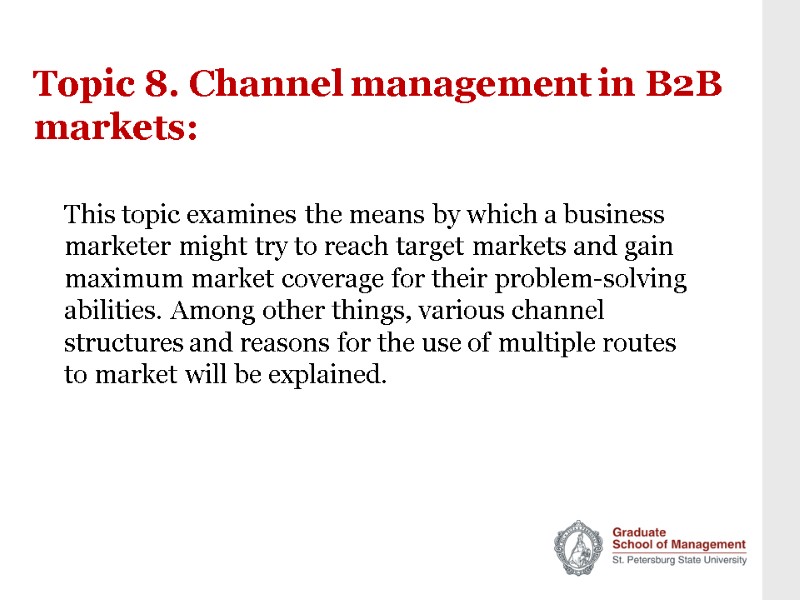 Topic 8. Channel management in B2B markets:

This topic examines the means by which a business marketer might try to reach target markets and gain maximum market coverage for their problem-solving abilities. Among other things, various channel structures and reasons for the use of multiple routes to market will be explained.

Graduate
School of Management
St. Petersburg State University